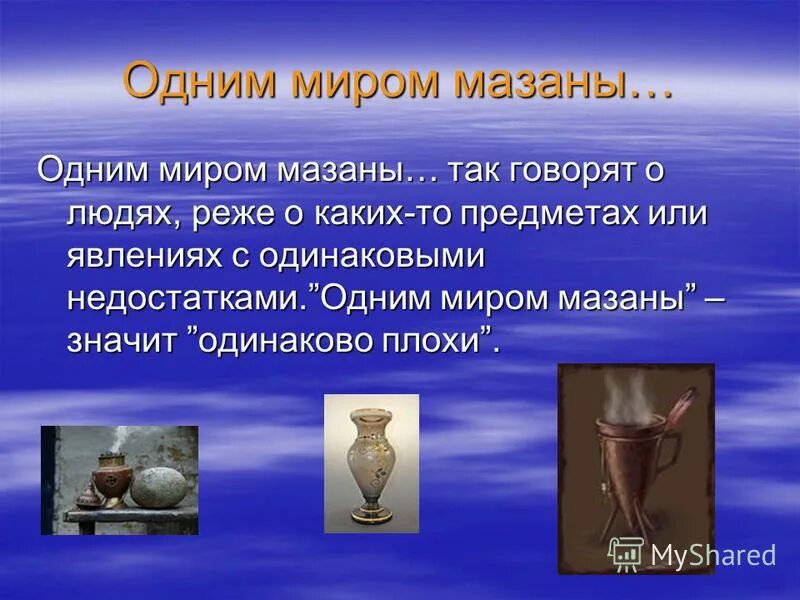 Одним миром мазаны…

Одним миром мазаны… так говорят о людях, реже о каких-то предметах или явлениях с одинаковыми недостатками.”Одним миром мазаны” – значит ”одинаково плохи”.

MyShared